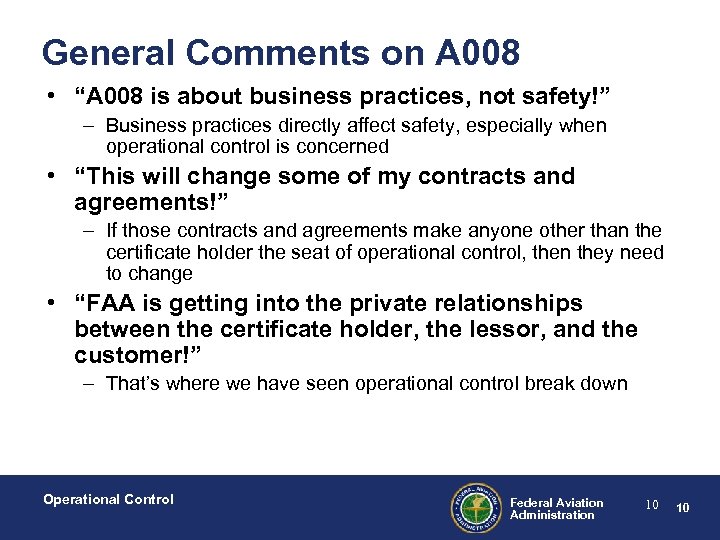 General Comments on A008

• "A008 is about business practices, not safety!"
– Business practices directly affect safety, especially when operational control is concerned

• "This will change some of my contracts and agreements!"
– If those contracts and agreements make anyone other than the certificate holder the seat of operational control, then they need to change

• "FAA is getting into the private relationships between the certificate holder, the lessor, and the customer!"
– That's where we have seen operational control break down

Operational Control

FEDERAL AVIATION ADMINISTRATION

Federal Aviation Administration

10 10